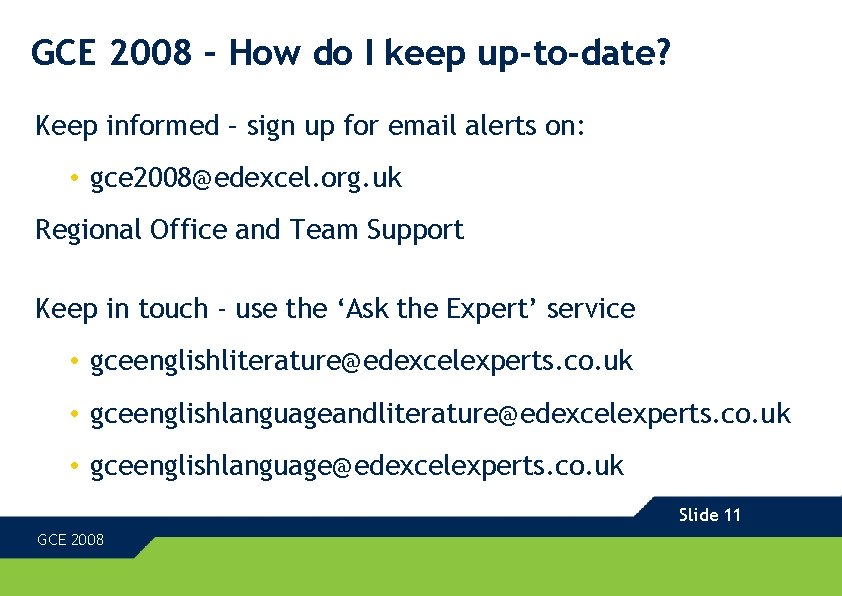 GCE 2008 – How do I keep up-to-date?

Keep informed – sign up for email alerts on:

• gce2008@edexcel.org.uk

Regional Office and Team Support

Keep in touch - use the ‘Ask the Expert’ service

• gceenglishliterature@edexcelexperts.co.uk

• gceenglishlanguageandliterature@edexcelexperts.co.uk

• gceenglishlanguage@edexcelexperts.co.uk

Slide 11

GCE 2008